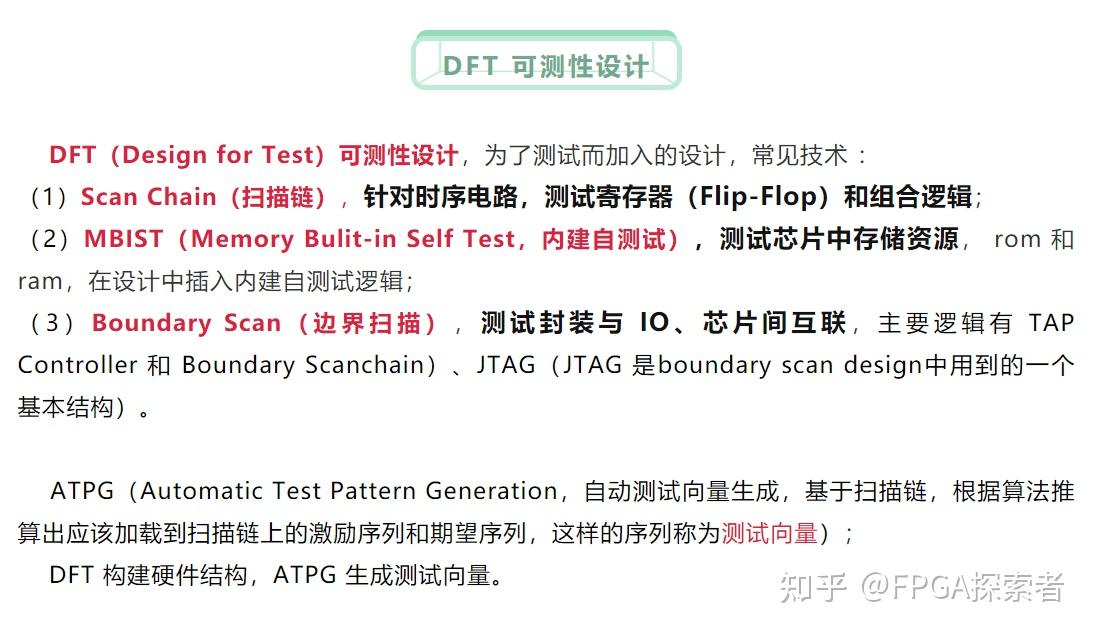 DFT 可测性设计

DFT（Design for Test）可测性设计，为了测试而加入的设计，常见技术：
（1）Scan Chain（扫描链），针对时序电路，测试寄存器（Flip-Flop）和组合逻辑；
（2）MBIST（Memory Bulit-in Self Test，内建自测试），测试芯片中存储资源， rom 和 ram，在设计中插入内建自测试逻辑；
（3）Boundary Scan（边界扫描），测试封装与 IO、芯片间互联，主要逻辑有 TAP Controller 和 Boundary Scanchain）、JTAG（JTAG 是boundary scan design中用到的一个基本结构）。

ATPG（Automatic Test Pattern Generation，自动测试向量生成，基于扫描链，根据算法推算出应该加载到扫描链上的激励序列和期望序列，这样的序列称为测试向量）；
DFT 构建硬件结构，ATPG 生成测试向量。

知乎 @FPGA探索者